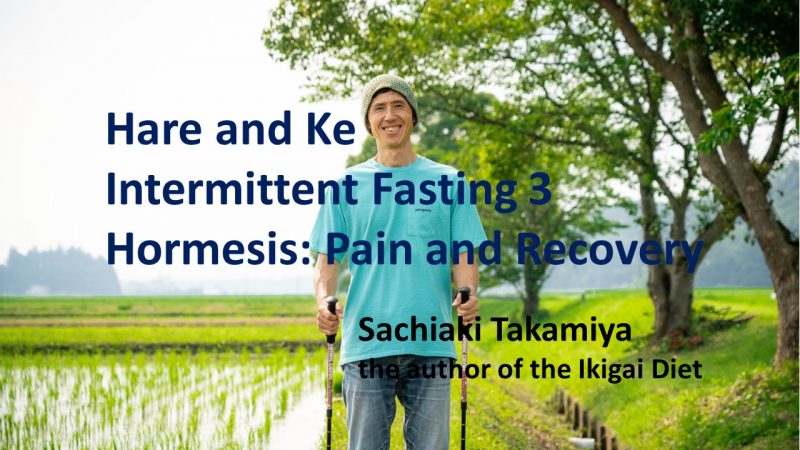 Hare and Ke
Intermittent Fasting 3
Hormesis: Pain and Recovery

Sachiaki Takamiya
the author of the Ikigai Diet